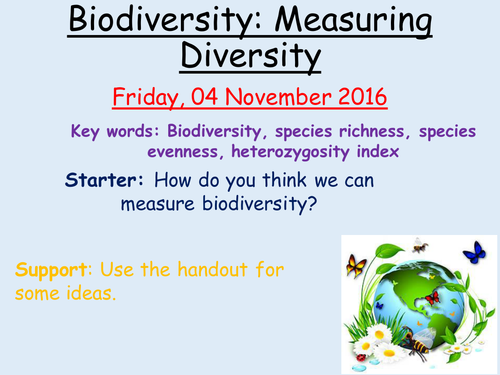 Biodiversity: Measuring Diversity

Friday, 04 November 2016

Key words: Biodiversity, species richness, species evenness, heterozygosity index

Starter: How do you think we can measure biodiversity?

Support: Use the handout for some ideas.